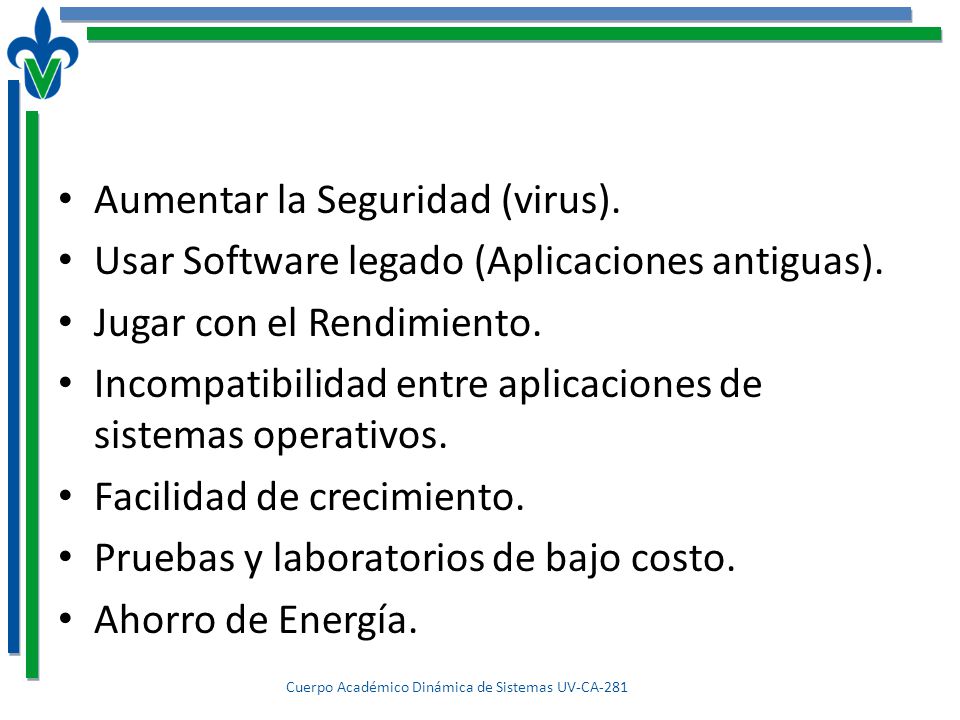 • Aumentar la Seguridad (virus).
• Usar Software legado (Aplicaciones antiguas).
• Jugar con el Rendimiento.
• Incompatibilidad entre aplicaciones de sistemas operativos.
• Facilidad de crecimiento.
• Pruebas y laboratorios de bajo costo.
• Ahorro de Energía.

Cuerpo Académico Dinámica de Sistemas UV-CA-281